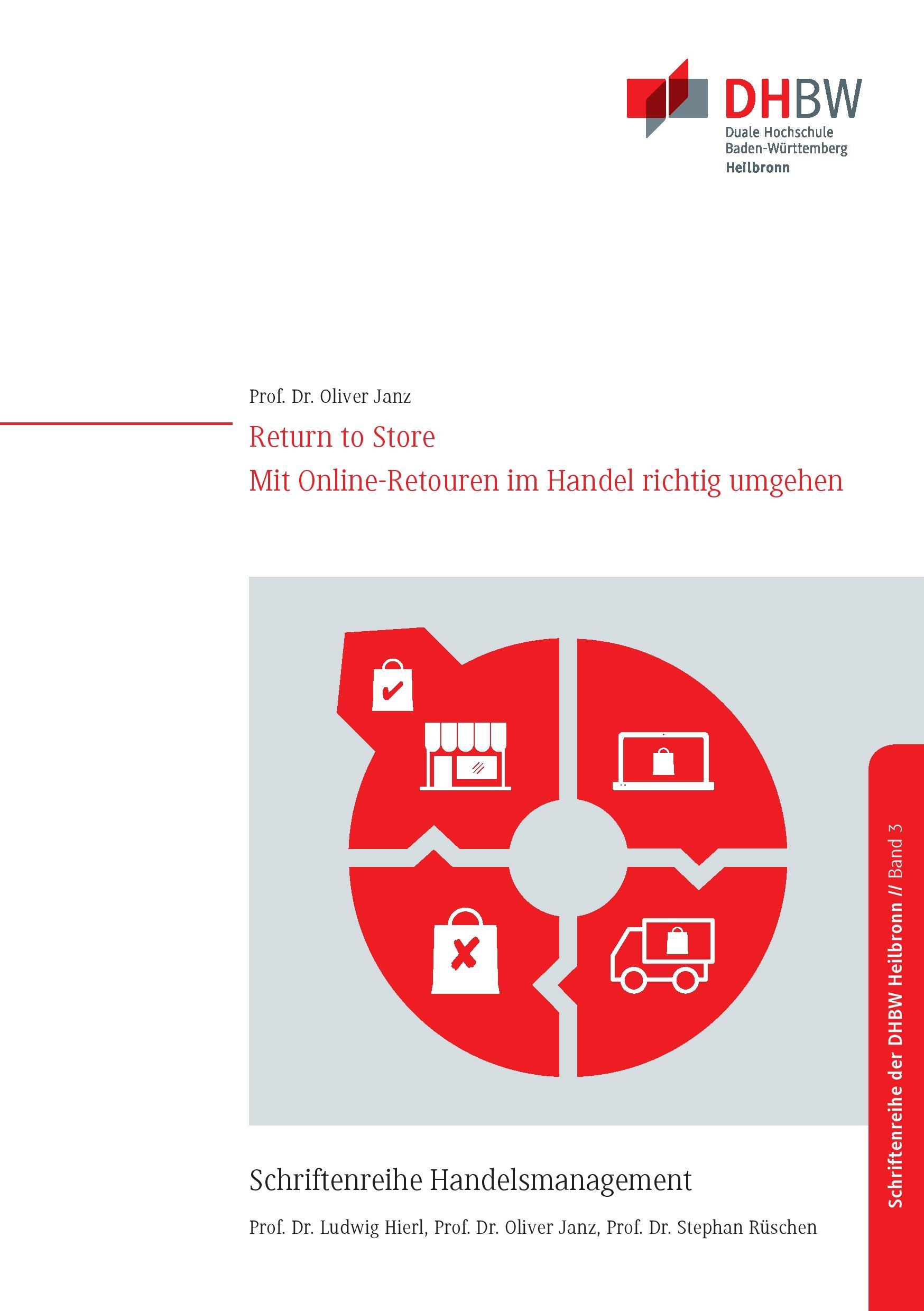 DHBW
Duale Hochschule
Baden-Württemberg
Heilbronn

Prof. Dr. Oliver Janz

Return to Store
Mit Online-Retouren im Handel richtig umgehen

Schriftenreihe der DHBW Heilbronn // Band 3

Schriftenreihe Handelsmanagement

Prof. Dr. Ludwig Hierl, Prof. Dr. Oliver Janz, Prof. Dr. Stephan Rüschen